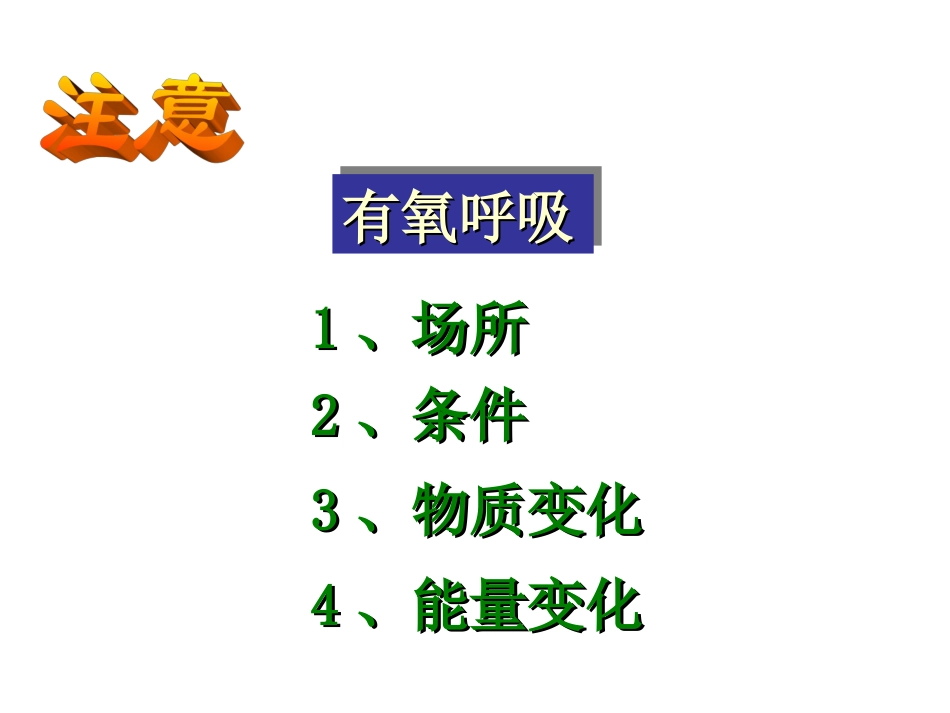 注意

有氧呼吸

1、场所

2、条件

3、物质变化

4、能量变化